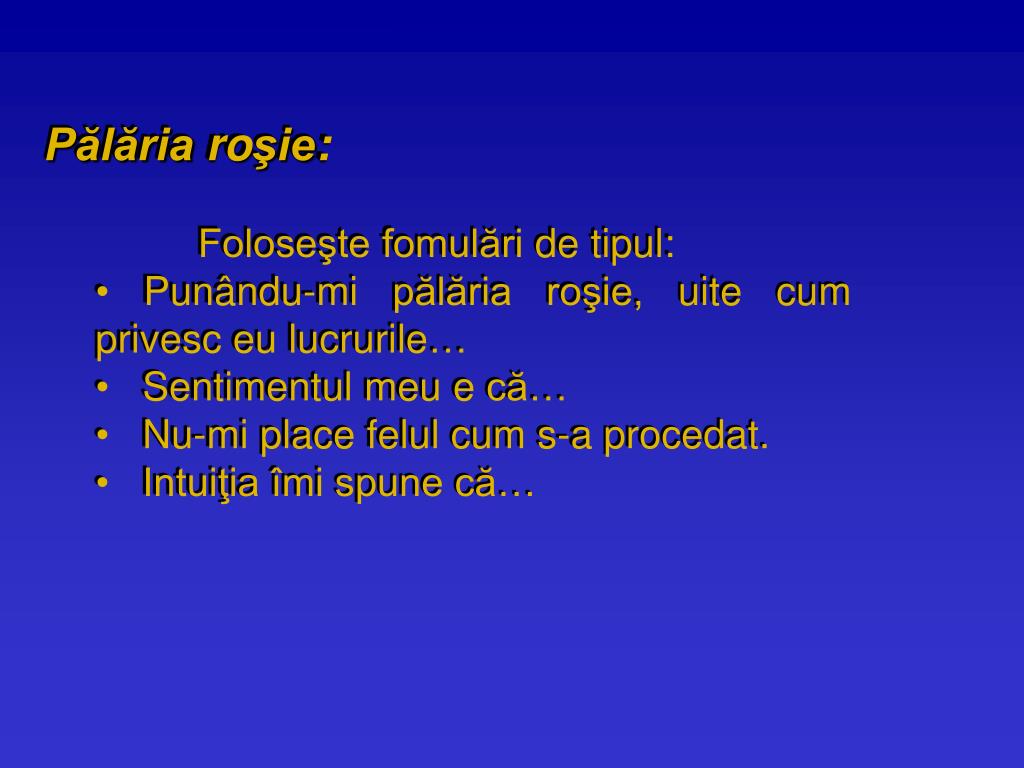 Pălăria roşie:

Foloseşte fomulări de tipul:

• Punându-mi pălăria roşie, uite cum privesc eu lucrurile…
• Sentimentul meu e că…
• Nu-mi place felul cum s-a procedat.
• Intuiţia îmi spune că…